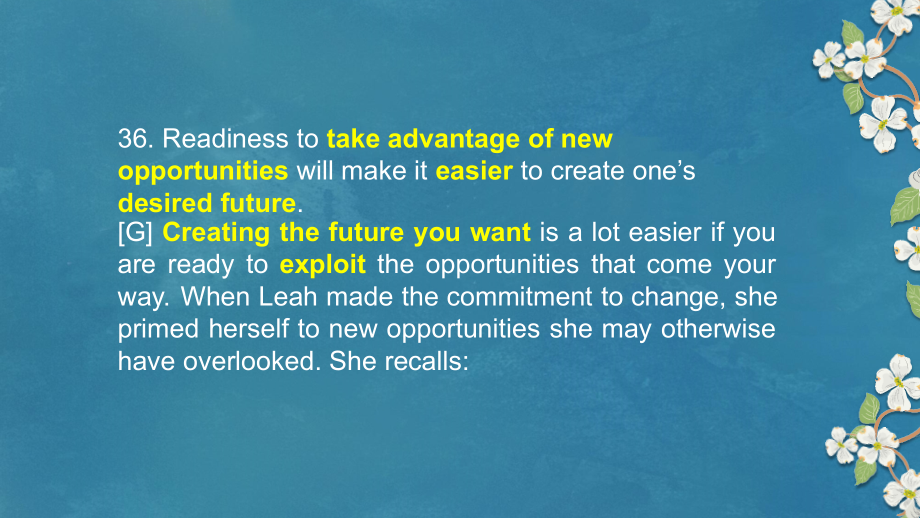 36. Readiness to take advantage of new opportunities will make it easier to create one's desired future.

[G] Creating the future you want is a lot easier if you are ready to exploit the opportunities that come your way. When Leah made the commitment to change, she primed herself to new opportunities she may otherwise have overlooked. She recalls: